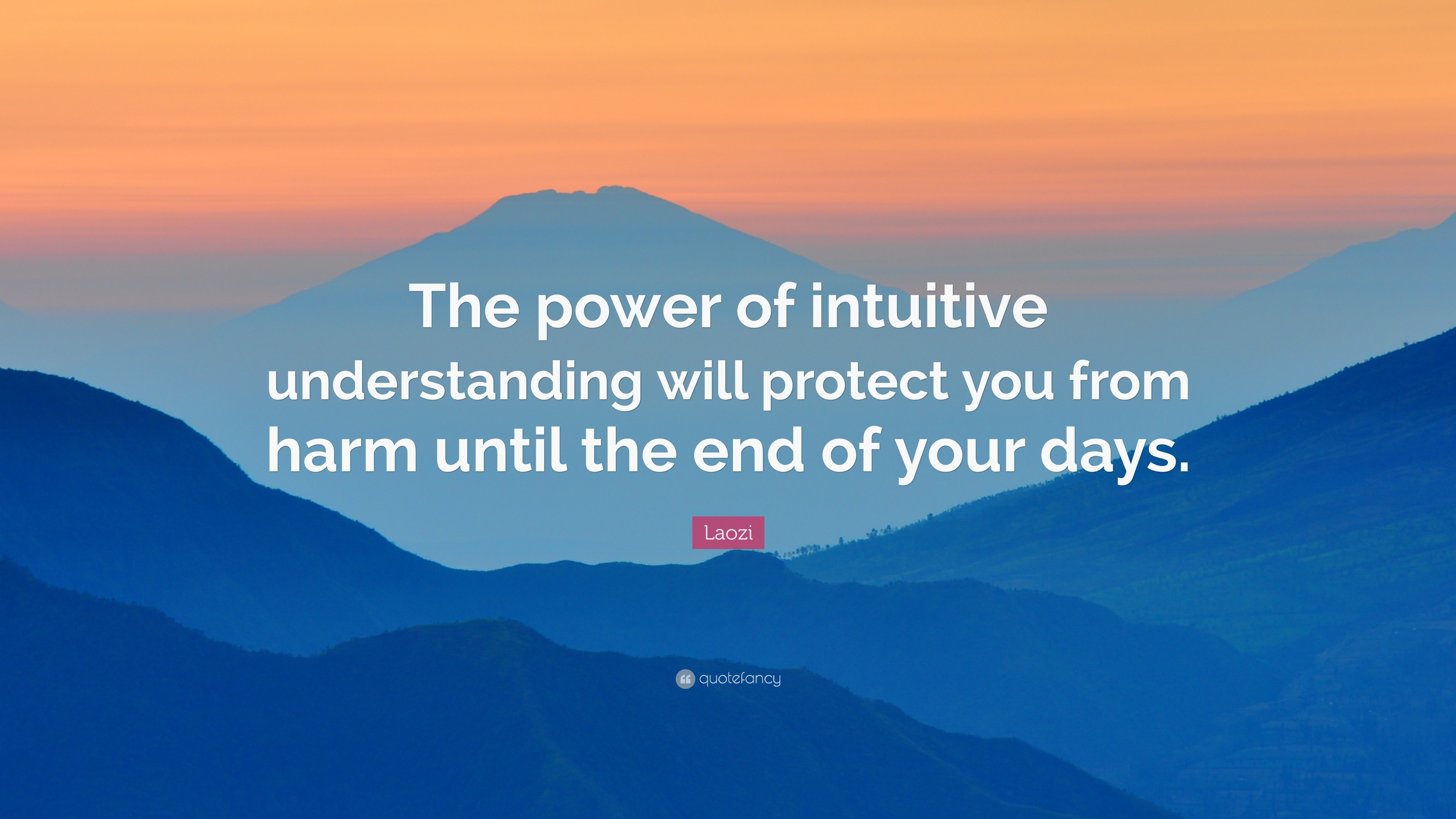 The power of intuitive understanding will protect you from harm until the end of your days.

Laozi

quotefancy